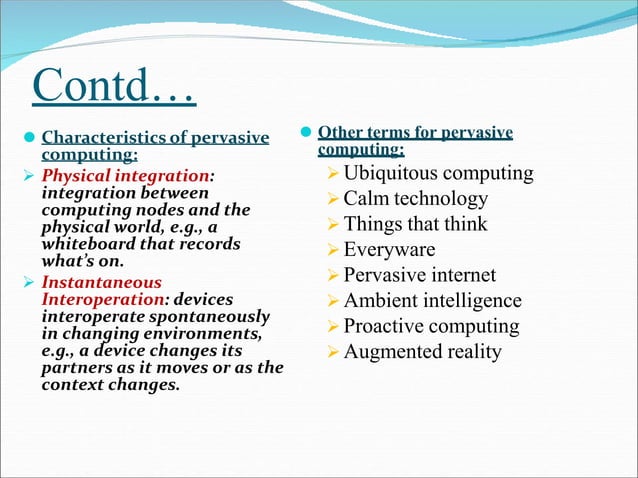 Contd…

Characteristics of pervasive computing:

Physical integration: integration between computing nodes and the physical world, e.g., a whiteboard that records what's on.

Instantaneous Interoperation: devices interoperate spontaneously in changing environments, e.g., a device changes its partners as it moves or as the context changes.

Other terms for pervasive computing:

Ubiquitous computing

Calm technology

Things that think

Everyware

Pervasive internet

Ambient intelligence

Proactive computing

Augmented reality